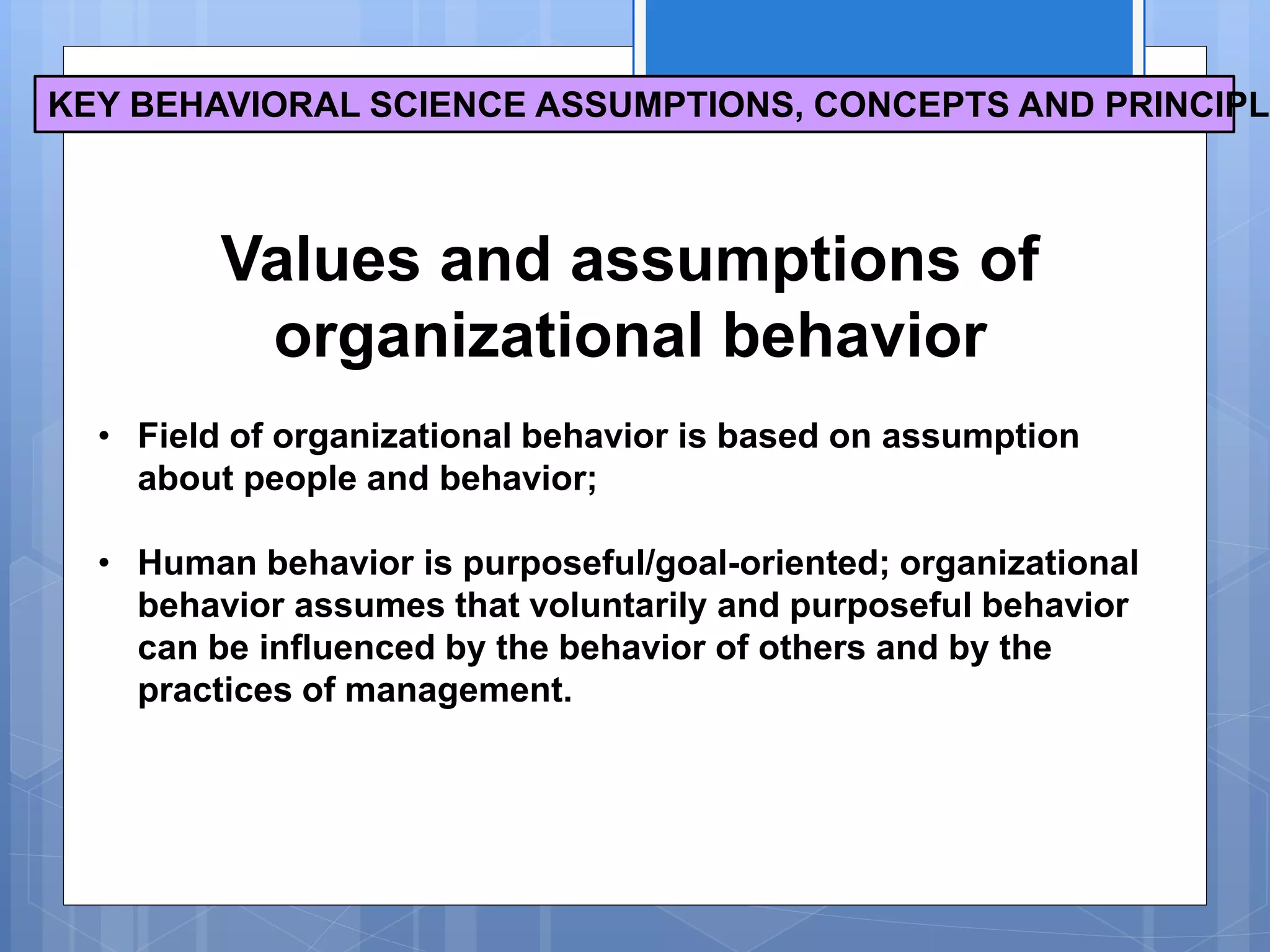 KEY BEHAVIORAL SCIENCE ASSUMPTIONS, CONCEPTS AND PRINCIPL

Values and assumptions of organizational behavior

• Field of organizational behavior is based on assumption about people and behavior;

• Human behavior is purposeful/goal-oriented; organizational behavior assumes that voluntarily and purposeful behavior can be influenced by the behavior of others and by the practices of management.